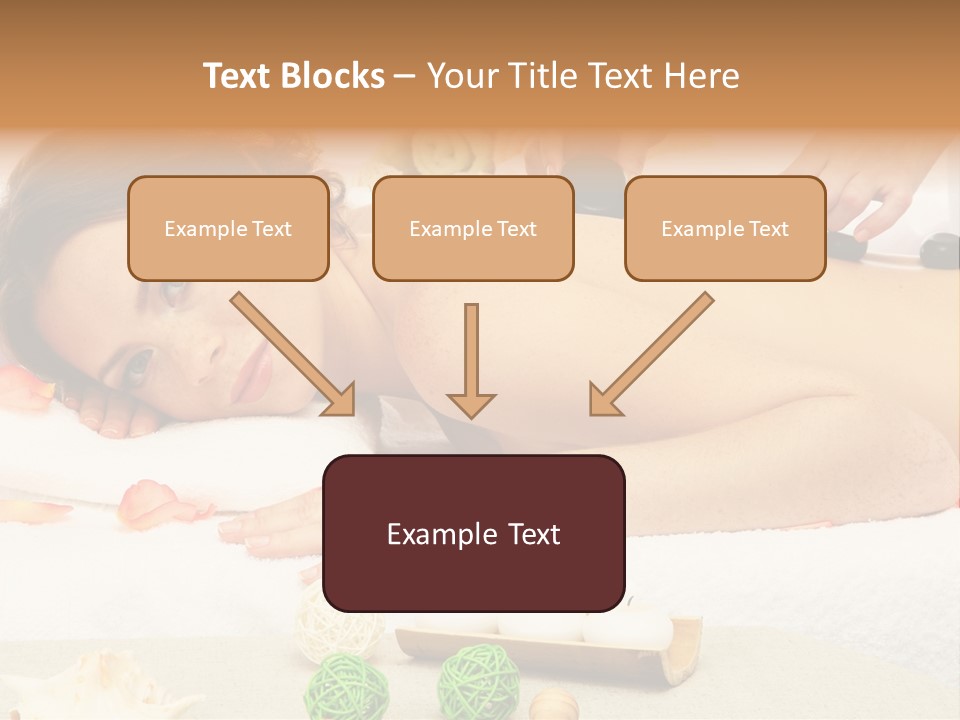 Text Blocks – Your Title Text Here

Example Text

Example Text

Example Text

Example Text